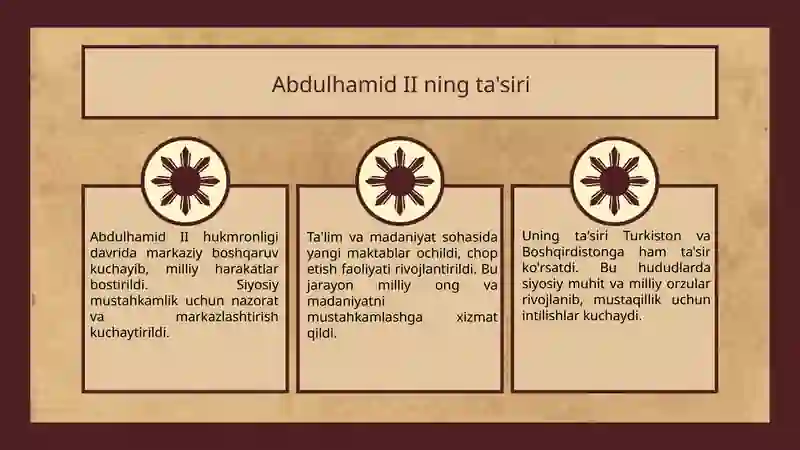 Abdulhamid II ning ta'siri

Abdulhamid II hukmronligi davrida markaziy boshqaruv kuchayib, milliy harakatlar bostirildi. Siyosiy mustahkamlik uchun nazorat va markazlashtirish kuchaytirildi.

Ta'lim va madaniyat sohasida yangi maktablar ochildi, chop etish faoliyati rivojlantirildi. Bu jarayon milliy ong va madaniyatni mustahkamlashga xizmat qildi.

Uning ta'siri Turkiston va Boshqirdistonga ham ta'sir ko'rsatdi. Bu hududlarda siyosiy muhit va milliy orzular rivojlanib, mustaqillik uchun intilishlar kuchaydi.